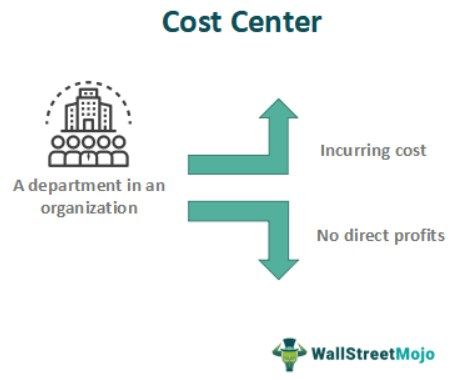 Cost Center

A department in an organization

Incurring cost

No direct profits

WallStreetMojo